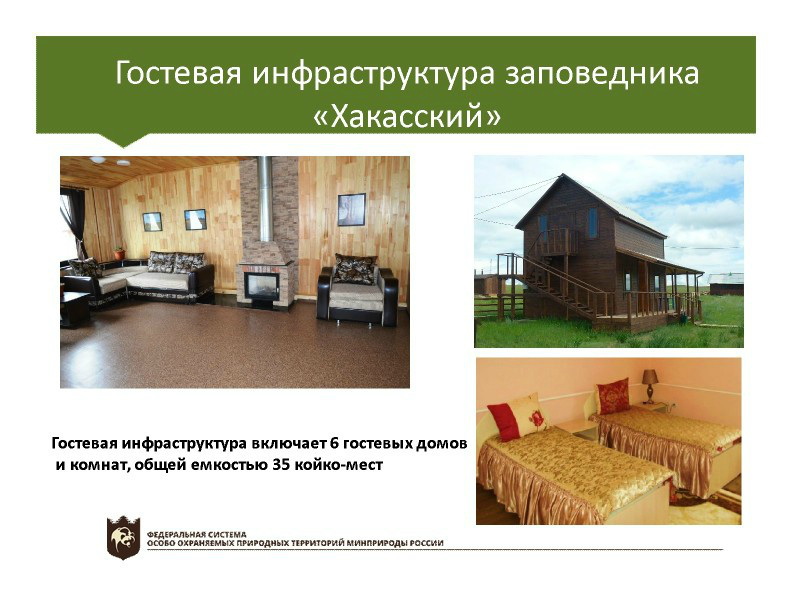 Гостевая инфраструктура заповедника «Хакасский»

Гостевая инфраструктура включает 6 гостевых домов и комнат, общей емкостью 35 койко-мест

ФЕДЕРАЛЬНАЯ СИСТЕМА
ОСОБО ОХРАНЯЕМЫХ ПРИРОДНЫХ ТЕРРИТОРИЙ МИНПРИРОДЫ РОССИИ